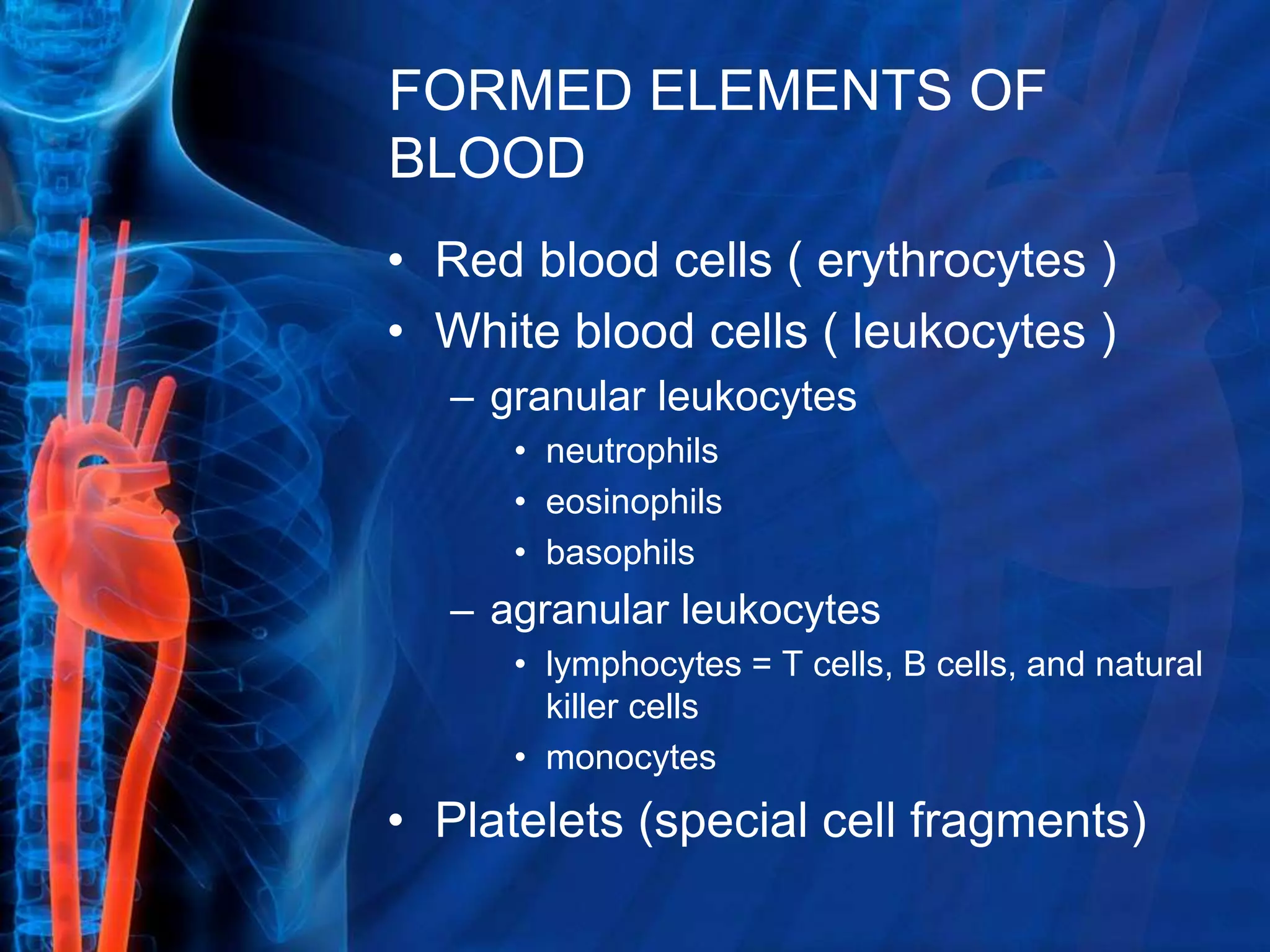 FORMED ELEMENTS OF BLOOD

• Red blood cells ( erythrocytes )
• White blood cells ( leukocytes )
– granular leukocytes
• neutrophils
• eosinophils
• basophils
– agranular leukocytes
• lymphocytes = T cells, B cells, and natural killer cells
• monocytes
• Platelets (special cell fragments)